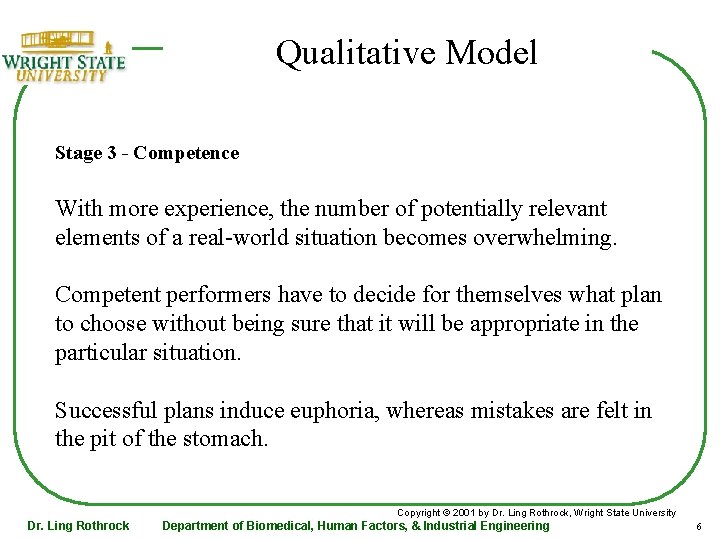 WRIGHT STATE UNIVERSITY

Qualitative Model

Stage 3 - Competence

With more experience, the number of potentially relevant elements of a real-world situation becomes overwhelming.

Competent performers have to decide for themselves what plan to choose without being sure that it will be appropriate in the particular situation.

Successful plans induce euphoria, whereas mistakes are felt in the pit of the stomach.

Copyright © 2001 by Dr. Ling Rothrock, Wright State University

Dr. Ling Rothrock Department of Biomedical, Human Factors, & Industrial Engineering 6